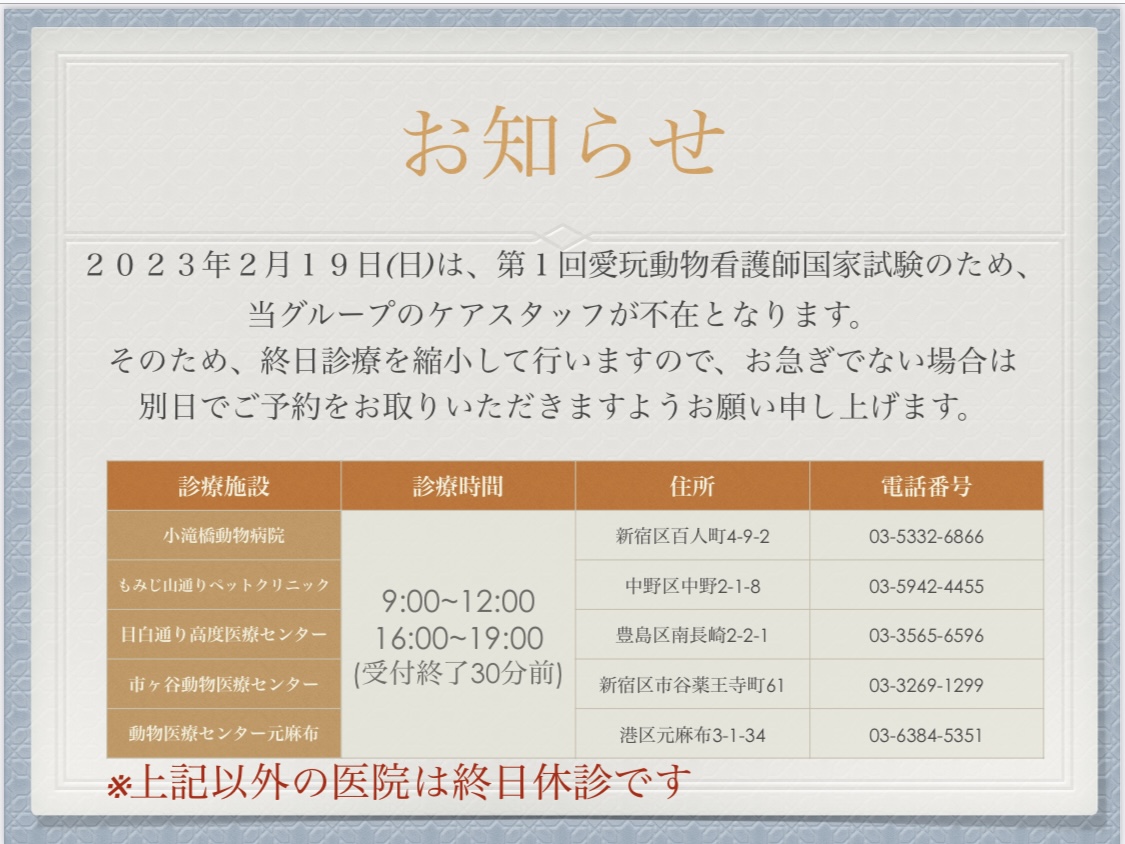 お知らせ

２０２３年２月１９日(日)は、第１回愛玩動物看護師国家試験のため、当グループのケアスタッフが不在となります。
そのため、終日診療を縮小して行いますので、お急ぎでない場合は別日でご予約をお取りいただきますようお願い申し上げます。

| 診療施設 | 診療時間 | 住所 | 電話番号 |
|---|---|---|---|
| 小滝橋動物病院 | 9:00~12:00 16:00~19:00 (受付終了30分前) | 新宿区百人町4-9-2 | 03-5332-6866 |
| もみじ山通りペットクリニック | | 中野区中野2-1-8 | 03-5942-4455 |
| 目白通り高度医療センター | | 豊島区南長崎2-2-1 | 03-3565-6596 |
| 市ヶ谷動物医療センター | | 新宿区市谷薬王寺町61 | 03-3269-1299 |
| 動物医療センター元麻布 | | 港区元麻布3-1-34 | 03-6384-5351 |

※上記以外の医院は終日休診です